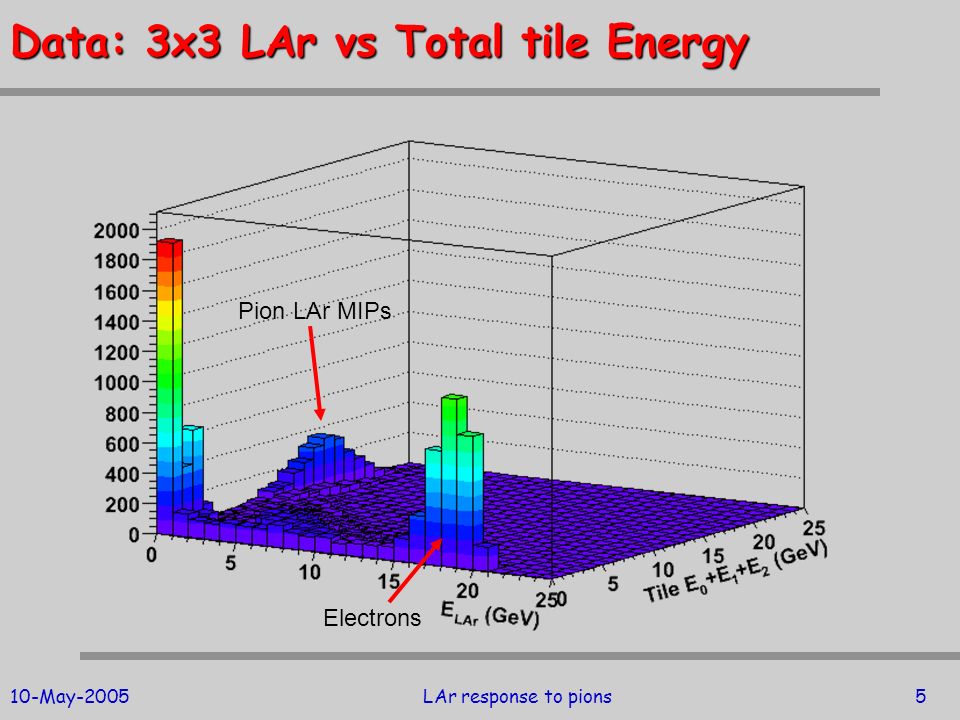 Data: 3x3 LAr vs Total tile Energy

2000
1800
1600
1400
1200
1000
800
600
400
200
0

Pion LAr MIPs

Electrons

0 5 10 15 20 25
$E_{LAr}$ (GeV)

0 5 10 15 20 25
Tile $E_0+E_1+E_2$ (GeV)

10-May-2005

LAr response to pions

5